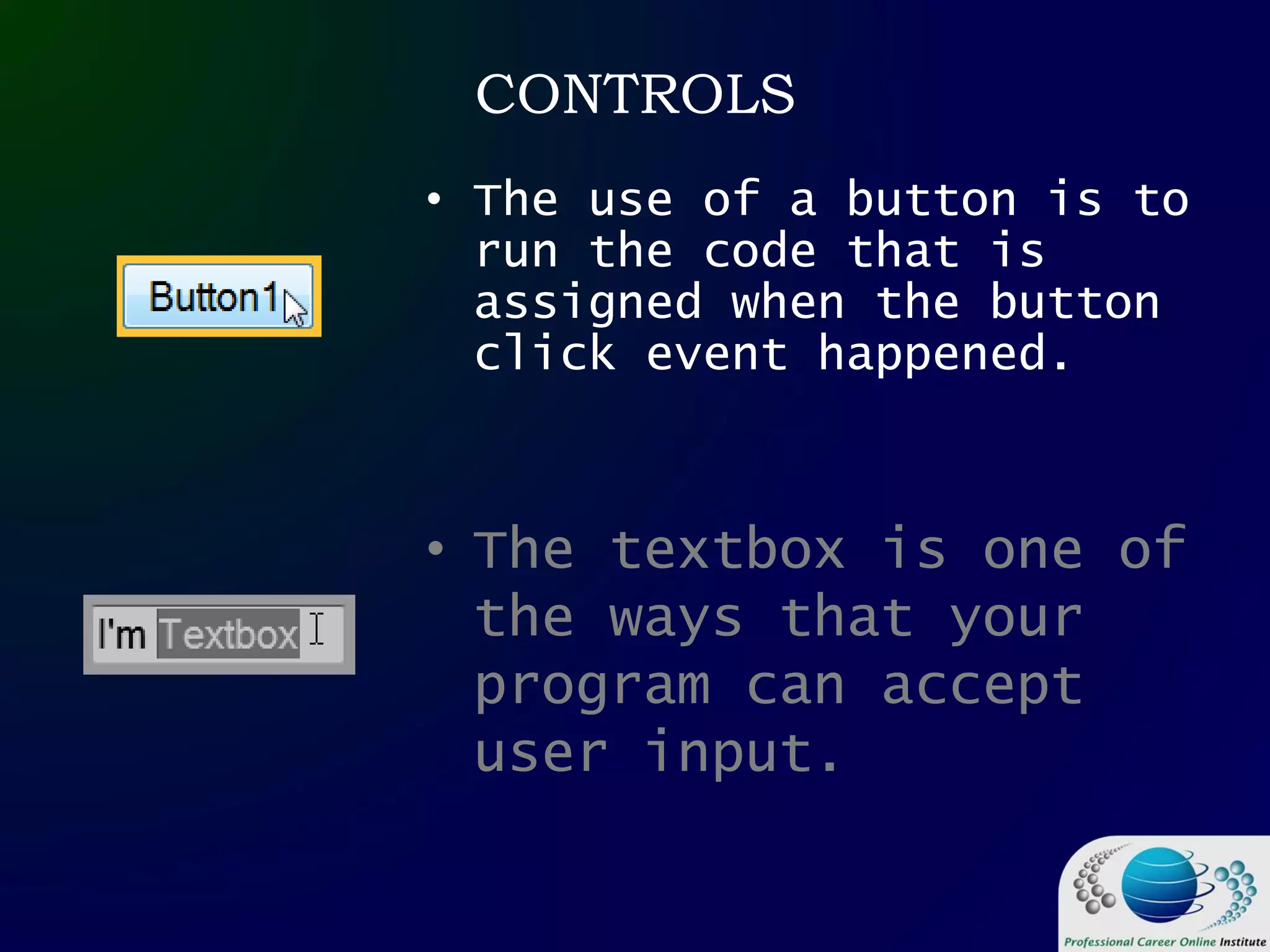 CONTROLS

Button1

• The use of a button is to run the code that is assigned when the button click event happened.

I'm Textbox

• The textbox is one of the ways that your program can accept user input.

Professional Career Online Institute